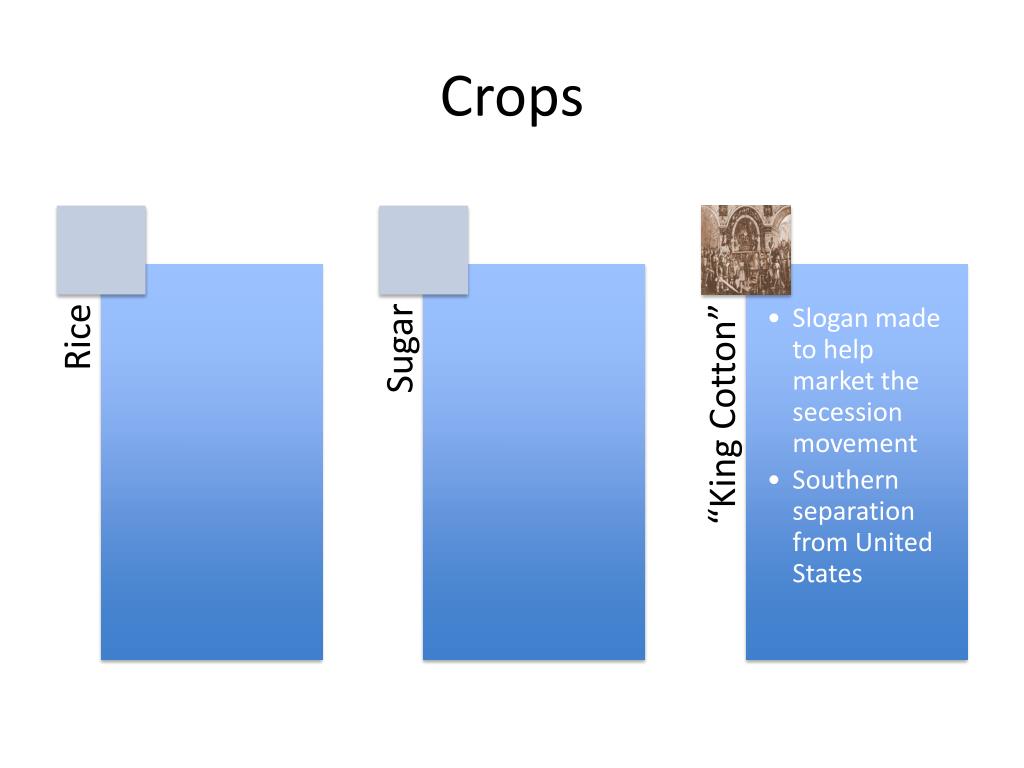 Crops

Rice

Sugar

“King Cotton”

• Slogan made to help market the secession movement
• Southern separation from United States